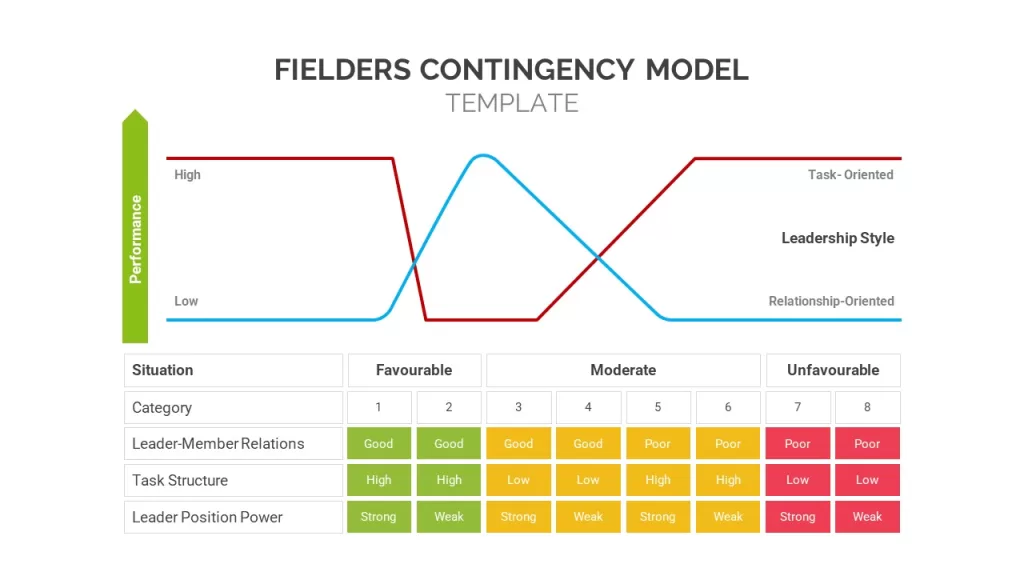 FIELDERS CONTINGENCY MODEL
TEMPLATE

Performance

High
Low

Task- Oriented
Leadership Style
Relationship-Oriented

| Situation | Favourable | | Moderate | | | | Unfavourable | |
|---|---|---|---|---|---|---|---|---|
| Category | 1 | 2 | 3 | 4 | 5 | 6 | 7 | 8 |
| Leader-Member Relations | Good | Good | Good | Good | Poor | Poor | Poor | Poor |
| Task Structure | High | High | Low | Low | High | High | Low | Low |
| Leader Position Power | Strong | Weak | Strong | Weak | Strong | Weak | Strong | Weak |